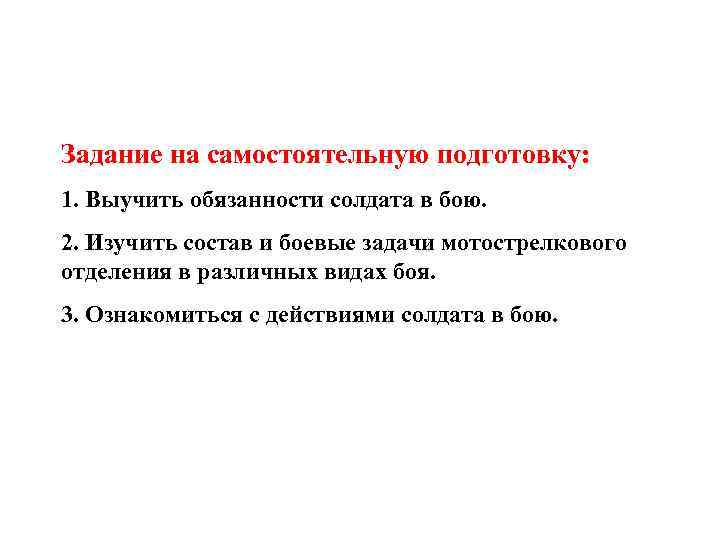 Задание на самостоятельную подготовку:

1. Выучить обязанности солдата в бою.

2. Изучить состав и боевые задачи мотострелкового отделения в различных видах боя.

3. Ознакомиться с действиями солдата в бою.